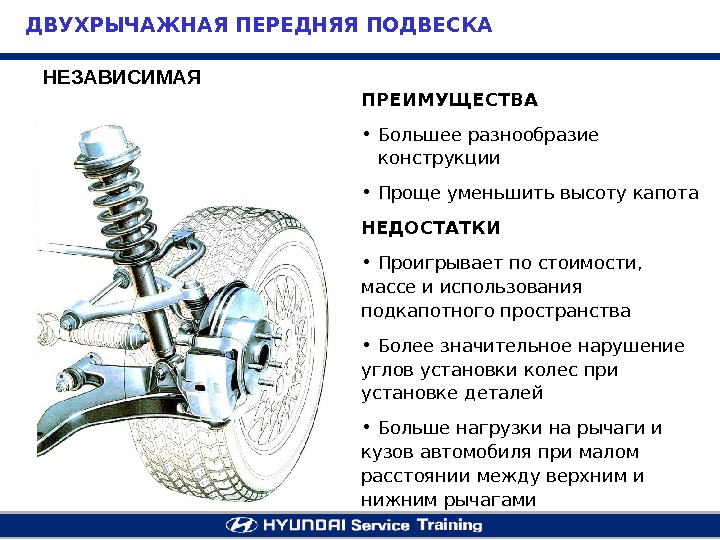 ДВУХРЫЧАЖНАЯ ПЕРЕДНЯЯ ПОДВЕСКА

НЕЗАВИСИМАЯ

ПРЕИМУЩЕСТВА

• Большее разнообразие конструкции

• Проще уменьшить высоту капота

НЕДОСТАТКИ

• Проигрывает по стоимости, массе и использования подкапотного пространства

• Более значительное нарушение углов установки колес при установке деталей

• Больше нагрузки на рычаги и кузов автомобиля при малом расстоянии между верхним и нижним рычагами

HYUNDAI Service Training